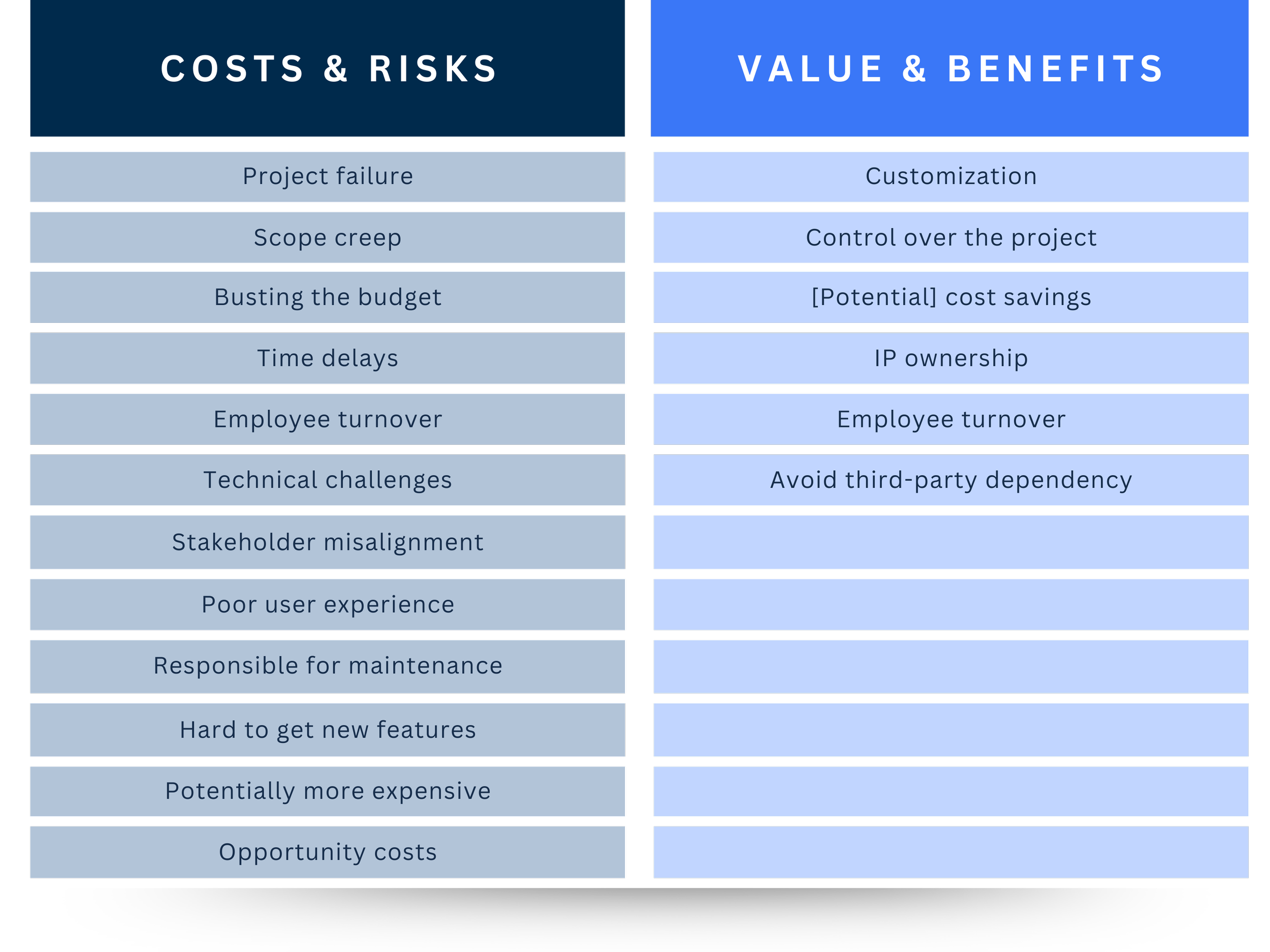 | COSTS & RISKS | VALUE & BENEFITS |
|---|---|
| Project failure | Customization |
| Scope creep | Control over the project |
| Busting the budget | [Potential] cost savings |
| Time delays | IP ownership |
| Employee turnover | Employee turnover |
| Technical challenges | Avoid third-party dependency |
| Stakeholder misalignment | |
| Poor user experience | |
| Responsible for maintenance | |
| Hard to get new features | |
| Potentially more expensive | |
| Opportunity costs | |